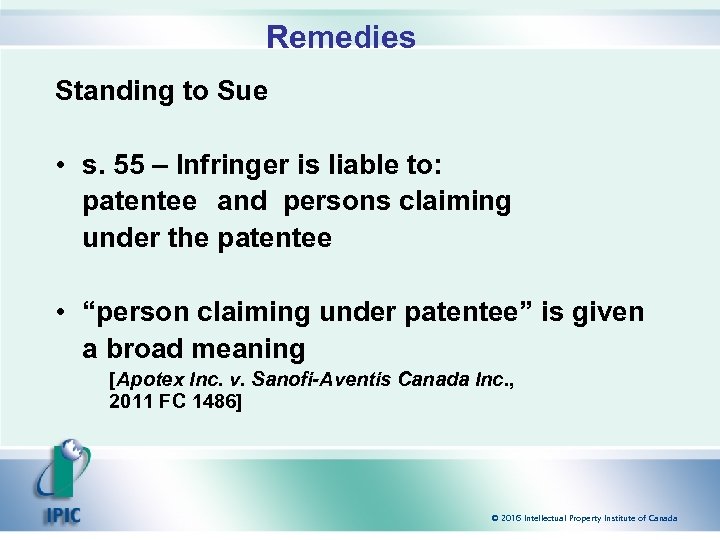 Remedies

Standing to Sue

• s. 55 – Infringer is liable to: patentee and persons claiming under the patentee

• “person claiming under patentee” is given a broad meaning
[Apotex Inc. v. Sanofi-Aventis Canada Inc., 2011 FC 1486]

IPIC

© 2016 Intellectual Property Institute of Canada